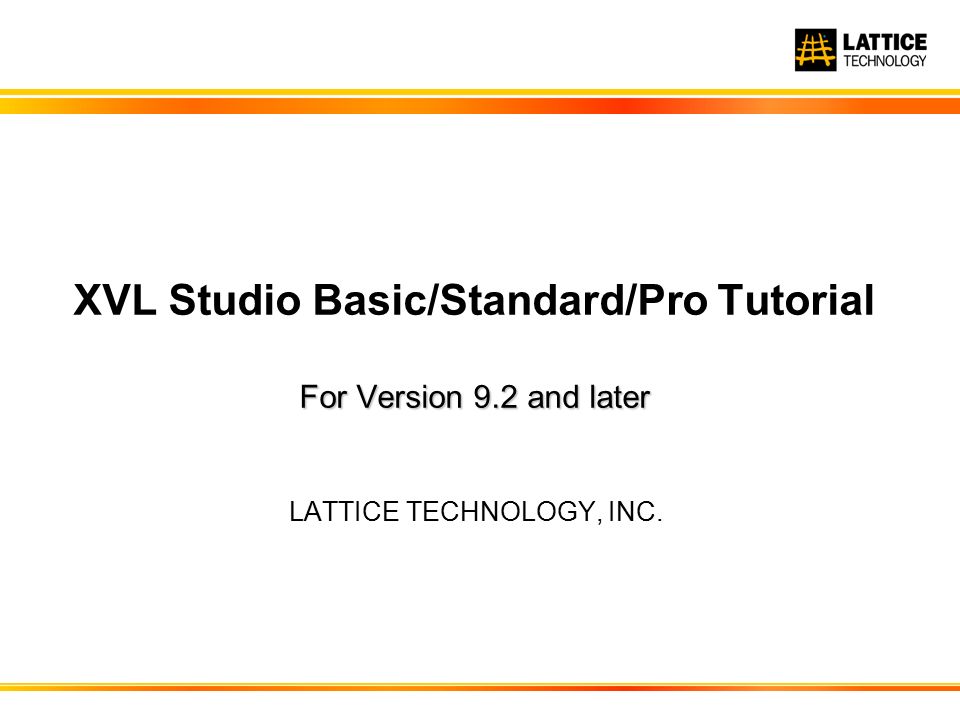 LATTICE
TECHNOLOGY

XVL Studio Basic/Standard/Pro Tutorial

For Version 9.2 and later

LATTICE TECHNOLOGY, INC.